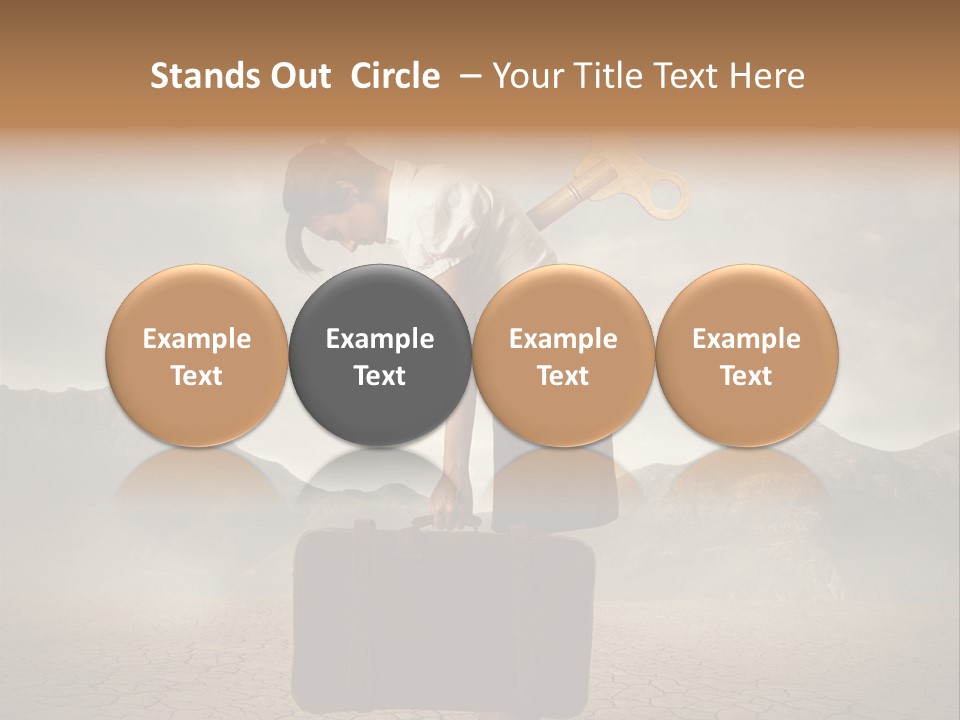 Stands Out Circle – Your Title Text Here

Example Text

Example Text

Example Text

Example Text